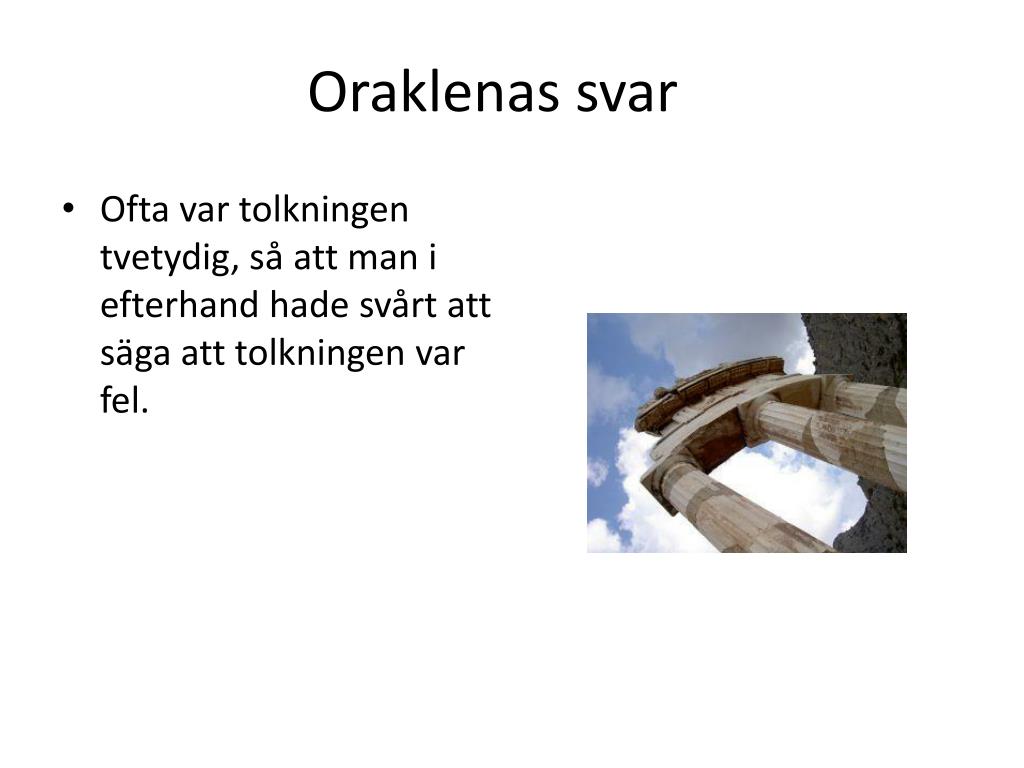 Oraklenas svar

• Ofta var tolkningen tvetydig, så att man i efterhand hade svårt att säga att tolkningen var fel.